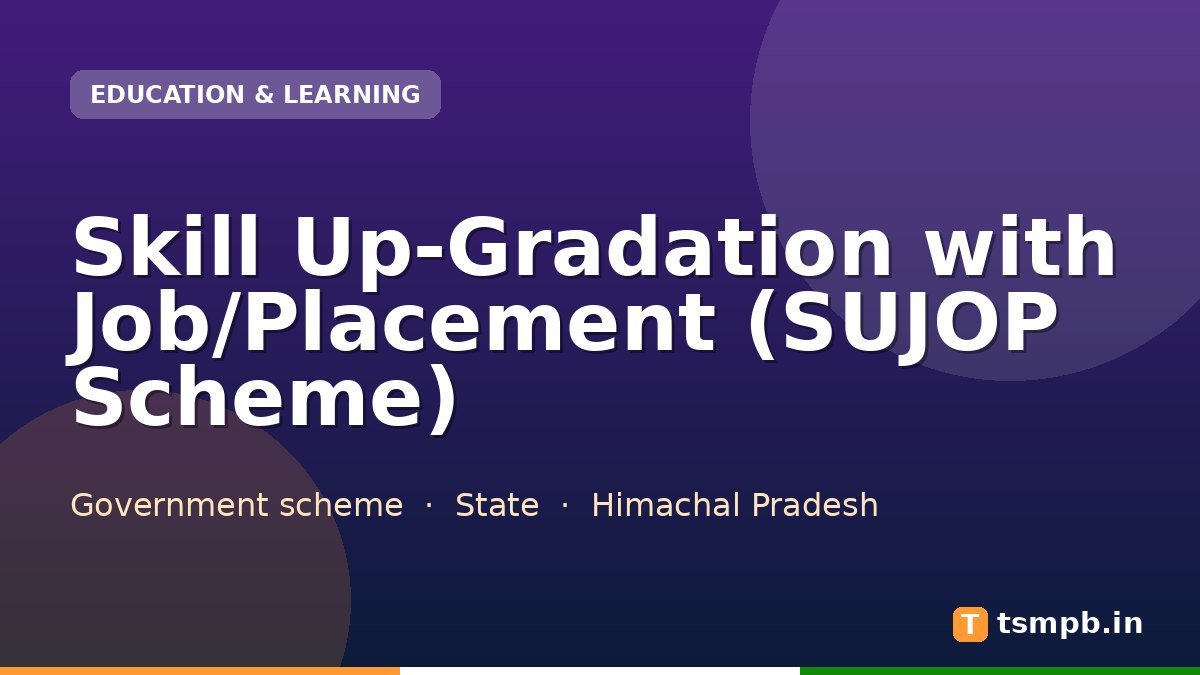 EDUCATION & LEARNING

Skill Up-Gradation with Job/Placement (SUJOP Scheme)

Government scheme · State · Himachal Pradesh

T tsmpb.in